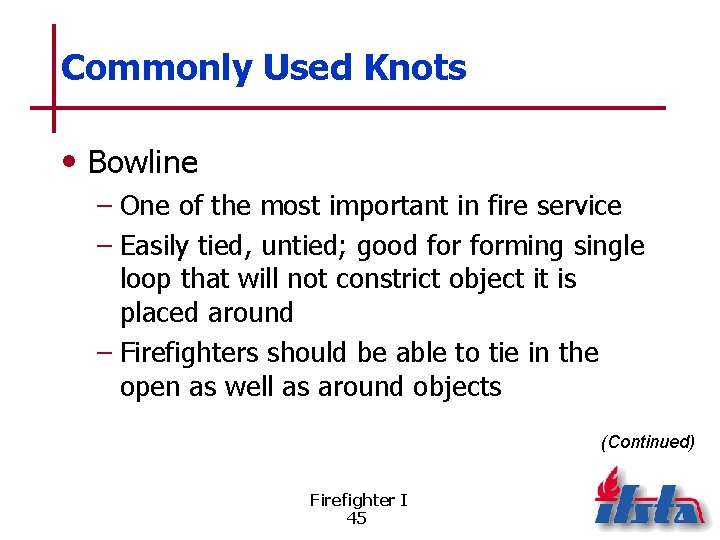 Commonly Used Knots

• Bowline
– One of the most important in fire service
– Easily tied, untied; good for forming single loop that will not constrict object it is placed around
– Firefighters should be able to tie in the open as well as around objects

(Continued)

Firefighter I
45

ifsta